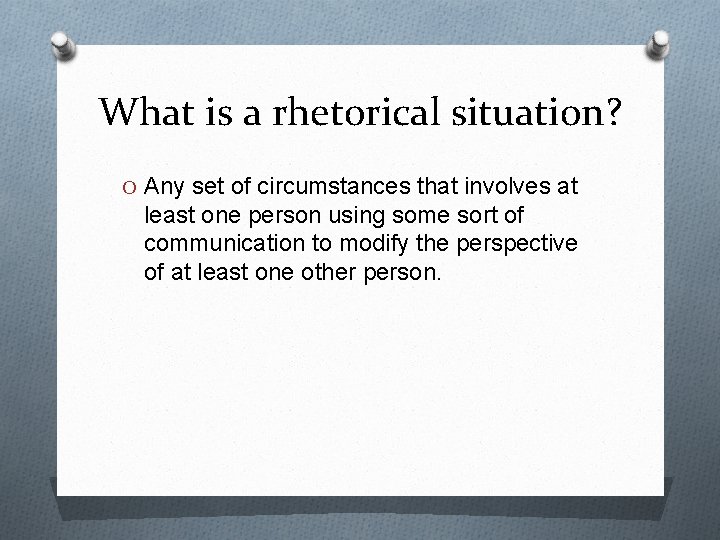 What is a rhetorical situation?

O Any set of circumstances that involves at least one person using some sort of communication to modify the perspective of at least one other person.